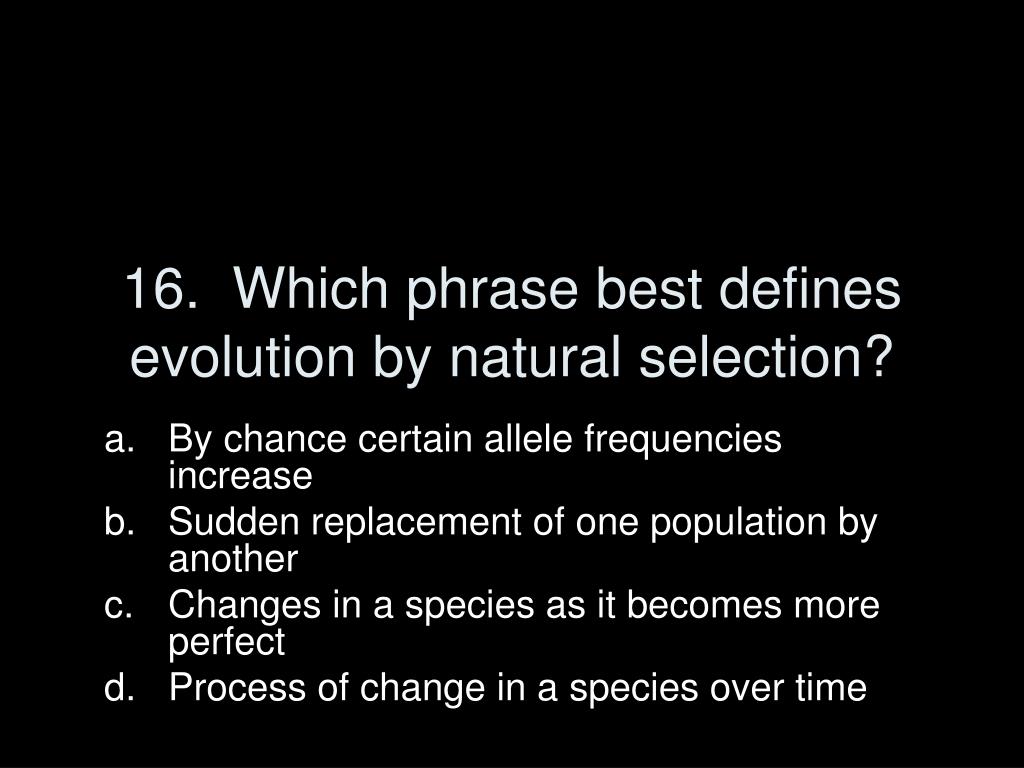 16. Which phrase best defines evolution by natural selection?

a. By chance certain allele frequencies increase
b. Sudden replacement of one population by another
c. Changes in a species as it becomes more perfect
d. Process of change in a species over time